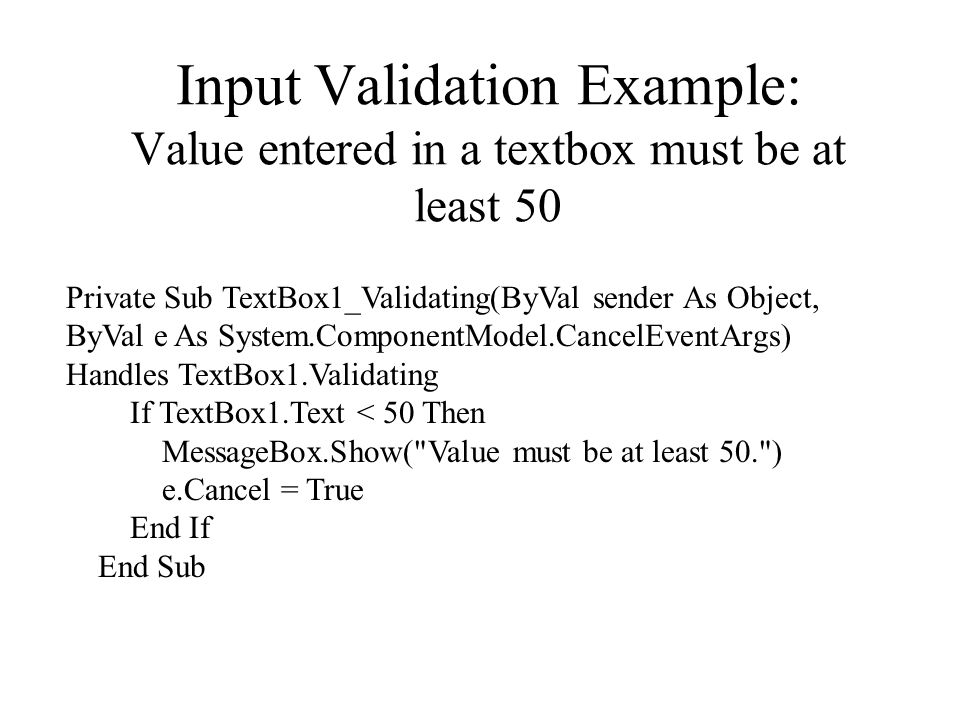 Input Validation Example:
Value entered in a textbox must be at least 50

Private Sub TextBox1_Validating(ByVal sender As Object, ByVal e As System.ComponentModel.CancelEventArgs) Handles TextBox1.Validating
If TextBox1.Text < 50 Then
MessageBox.Show("Value must be at least 50.")
e.Cancel = True
End If
End Sub